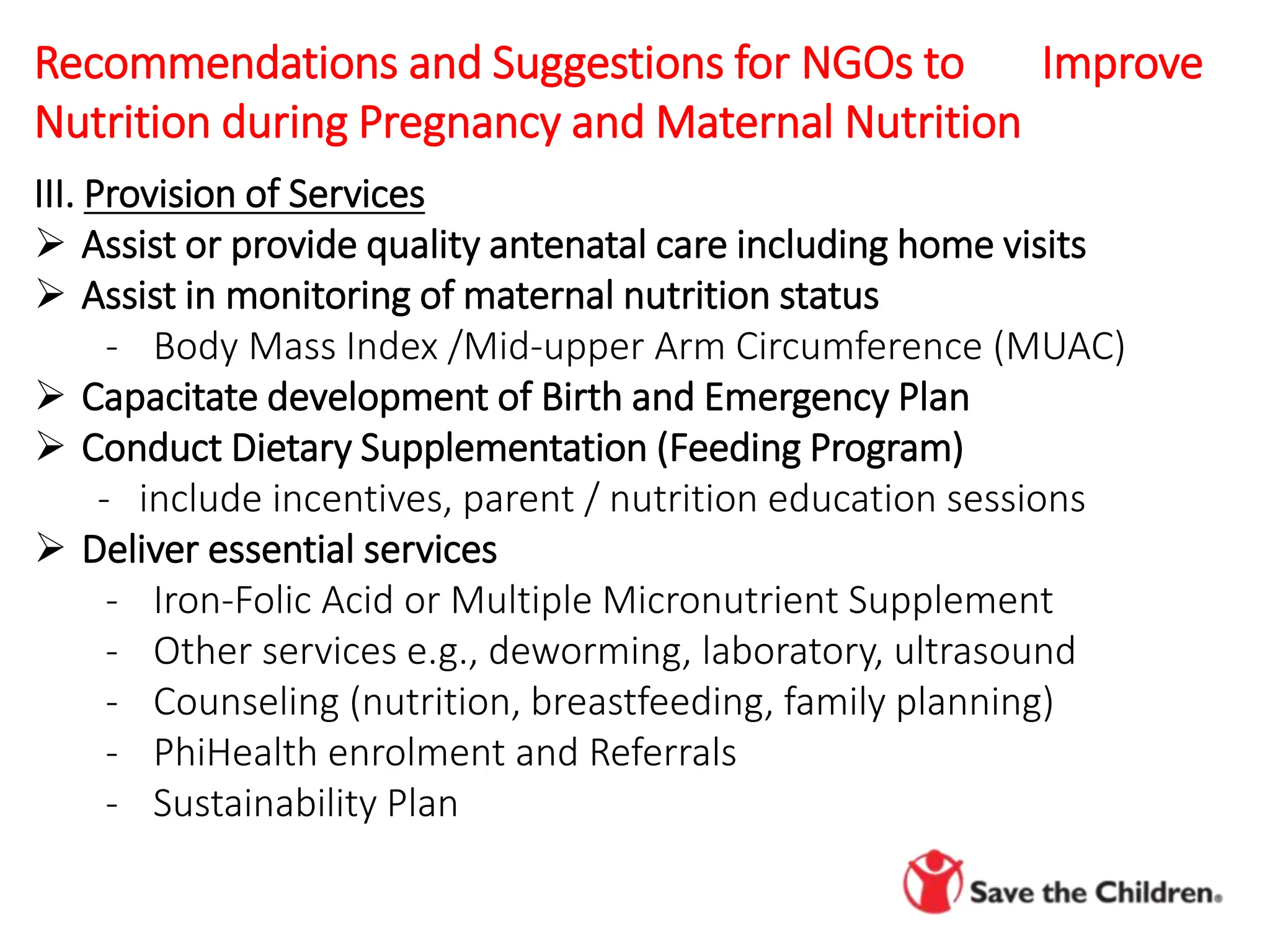 Recommendations and Suggestions for NGOs to Improve Nutrition during Pregnancy and Maternal Nutrition

III. Provision of Services

➢ Assist or provide quality antenatal care including home visits
➢ Assist in monitoring of maternal nutrition status
- Body Mass Index /Mid-upper Arm Circumference (MUAC)
➢ Capacitate development of Birth and Emergency Plan
➢ Conduct Dietary Supplementation (Feeding Program)
- include incentives, parent / nutrition education sessions
➢ Deliver essential services
- Iron-Folic Acid or Multiple Micronutrient Supplement
- Other services e.g., deworming, laboratory, ultrasound
- Counseling (nutrition, breastfeeding, family planning)
- PhiHealth enrolment and Referrals
- Sustainability Plan

Save the Children.